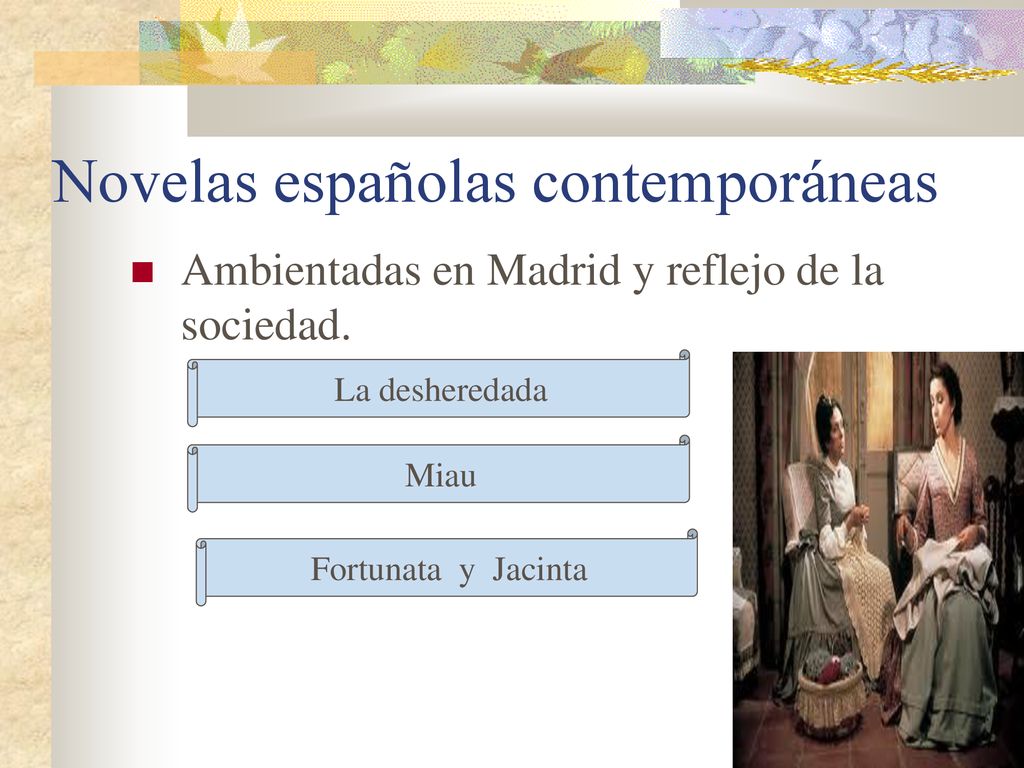 Novelas españolas contemporáneas

Ambientadas en Madrid y reflejo de la sociedad.

La desheredada

Miau

Fortunata y Jacinta